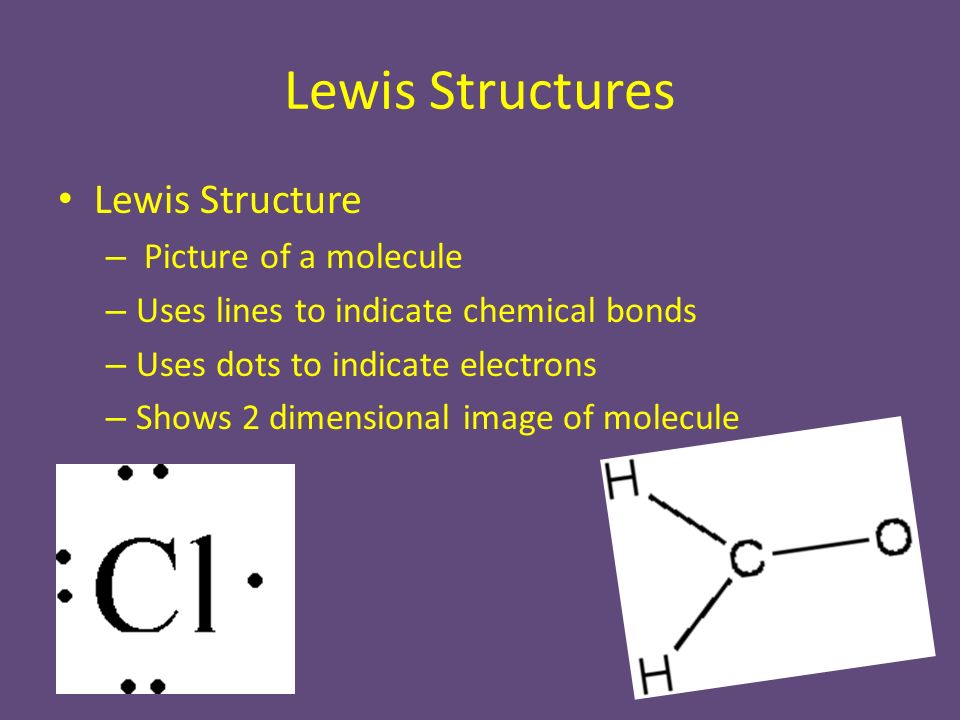 Lewis Structures

• Lewis Structure
– Picture of a molecule
– Uses lines to indicate chemical bonds
– Uses dots to indicate electrons
– Shows 2 dimensional image of molecule

Cl

H
C
O
H